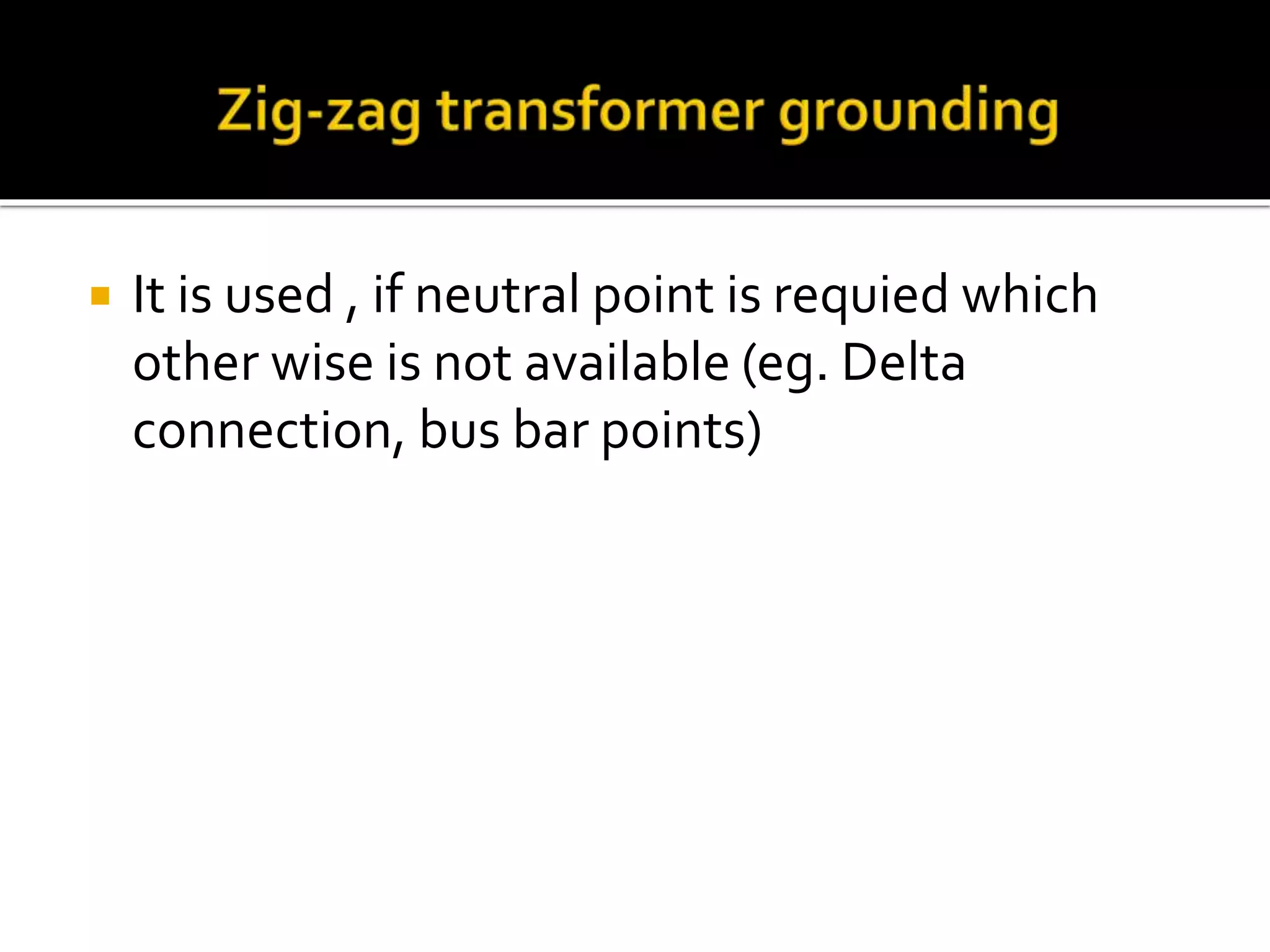 Zig-zag transformer grounding

It is used , if neutral point is requied which other wise is not available (eg. Delta connection, bus bar points)